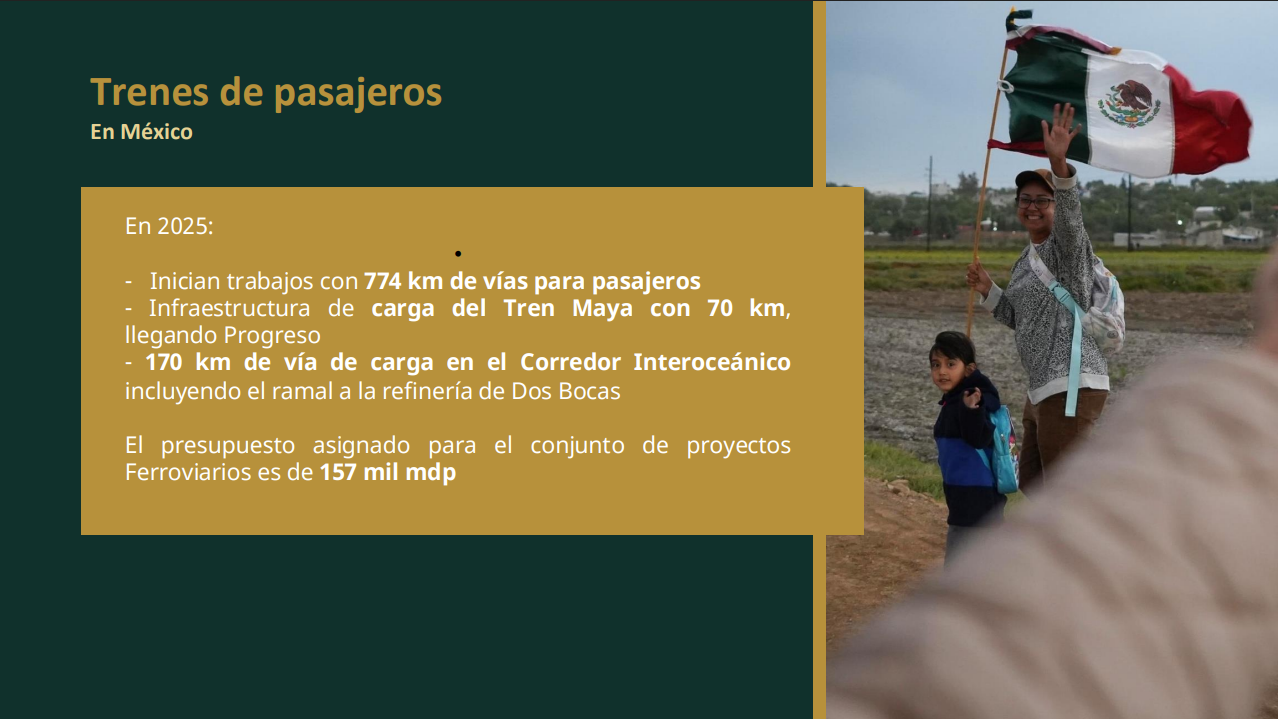 Trenes de pasajeros
En México

En 2025:

- Inician trabajos con 774 km de vías para pasajeros
- Infraestructura de carga del Tren Maya con 70 km, llegando Progreso
- 170 km de vía de carga en el Corredor Interoceánico incluyendo el ramal a la refinería de Dos Bocas

El presupuesto asignado para el conjunto de proyectos Ferroviarios es de 157 mil mdp